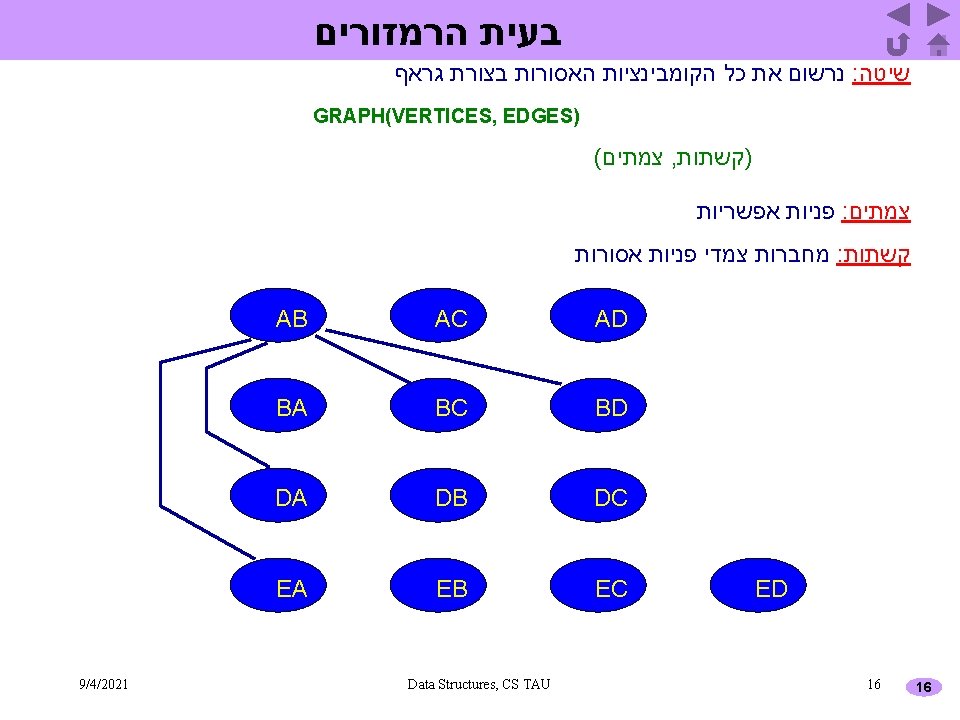 בעית הרמזורים

שיטה: נרשום את כל הקומבינציות האסורות בצורת גראף

GRAPH(VERTICES, EDGES)

(קשתות, צמתים)

צמתים: פניות אפשריות

קשתות: מחברות צמדי פניות אסורות

AB AC AD
BA BC BD
DA DB DC
EA EB EC ED

9/4/2021 Data Structures, CS TAU 16 16